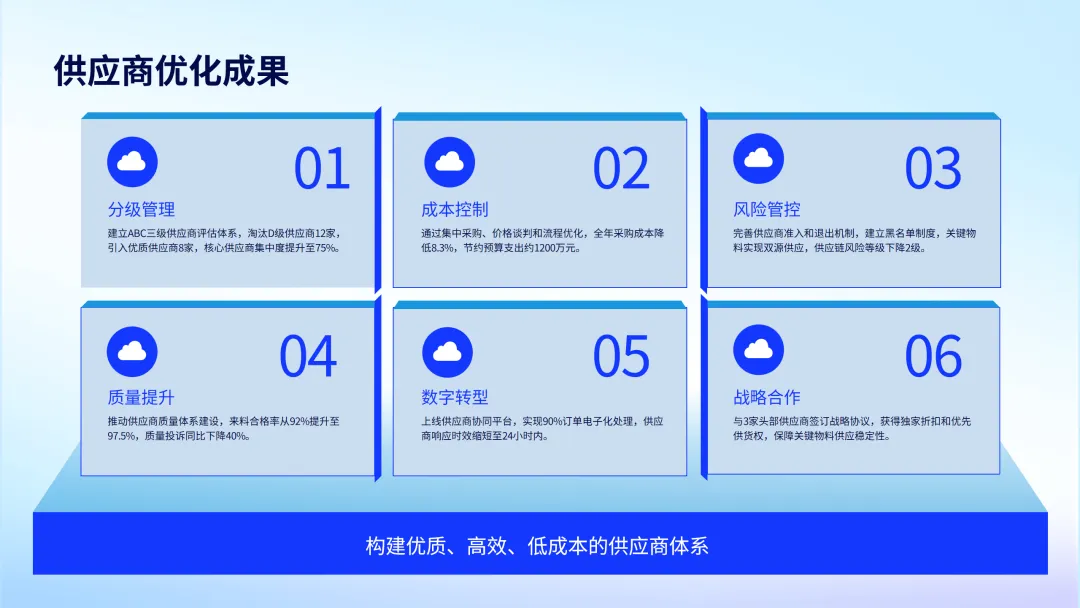 供应商优化成果

01
分级管理
建立ABC三级供应商评估体系，淘汰D级供应商12家，引入优质供应商8家，核心供应商集中度提升至75%。

02
成本控制
通过集中采购、价格谈判和流程优化，全年采购成本降低8.3%，节约预算支出约1200万元。

03
风险管控
完善供应商准入和退出机制，建立黑名单制度，关键物料实现双源供应，供应链风险等级下降2级。

04
质量提升
推动供应商质量体系建设，来料合格率从92%提升至97.5%，质量投诉同比下降40%。

05
数字转型
上线供应商协同平台，实现90%订单电子化处理，供应商响应时效缩短至24小时内。

06
战略合作
与3家头部供应商签订战略协议，获得独家折扣和优先供货权，保障关键物料供应稳定性。

构建优质、高效、低成本的供应商体系